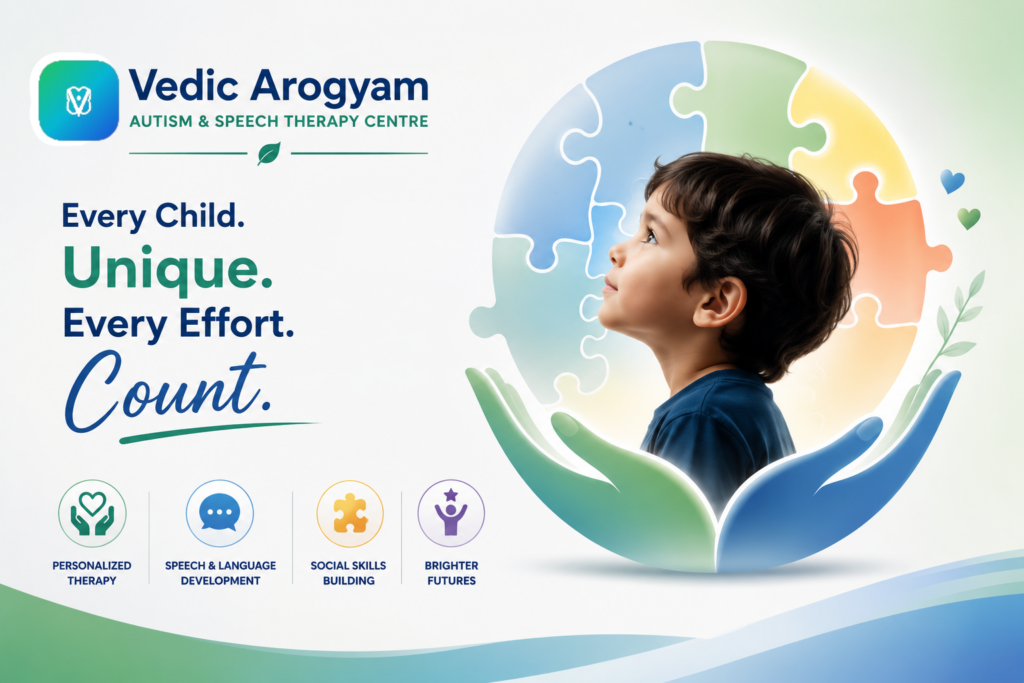 Vedic Arogyam
AUTISM & SPEECH THERAPY CENTRE

Every Child.
Unique.
Every Effort.
Count.

PERSONALIZED THERAPY

SPEECH & LANGUAGE DEVELOPMENT

SOCIAL SKILLS BUILDING

BRIGHTER FUTURES